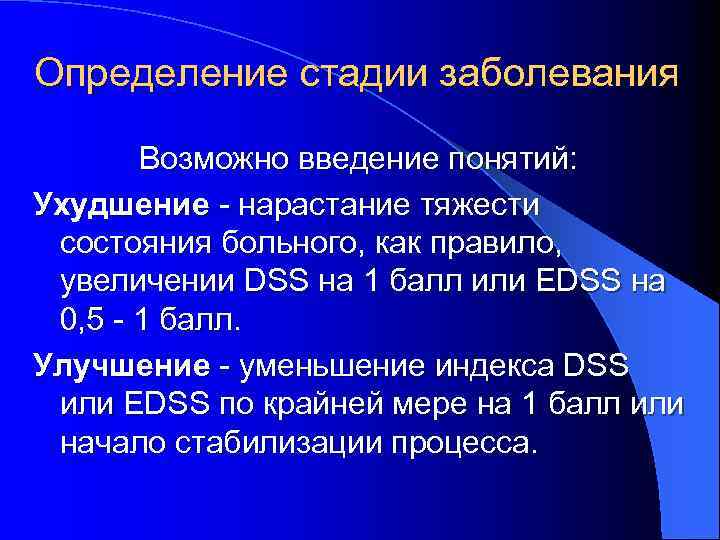 Определение стадии заболевания

Возможно введение понятий:

Ухудшение - нарастание тяжести состояния больного, как правило, увеличении DSS на 1 балл или EDSS на 0,5 - 1 балл.

Улучшение - уменьшение индекса DSS или EDSS по крайней мере на 1 балл или начало стабилизации процесса.